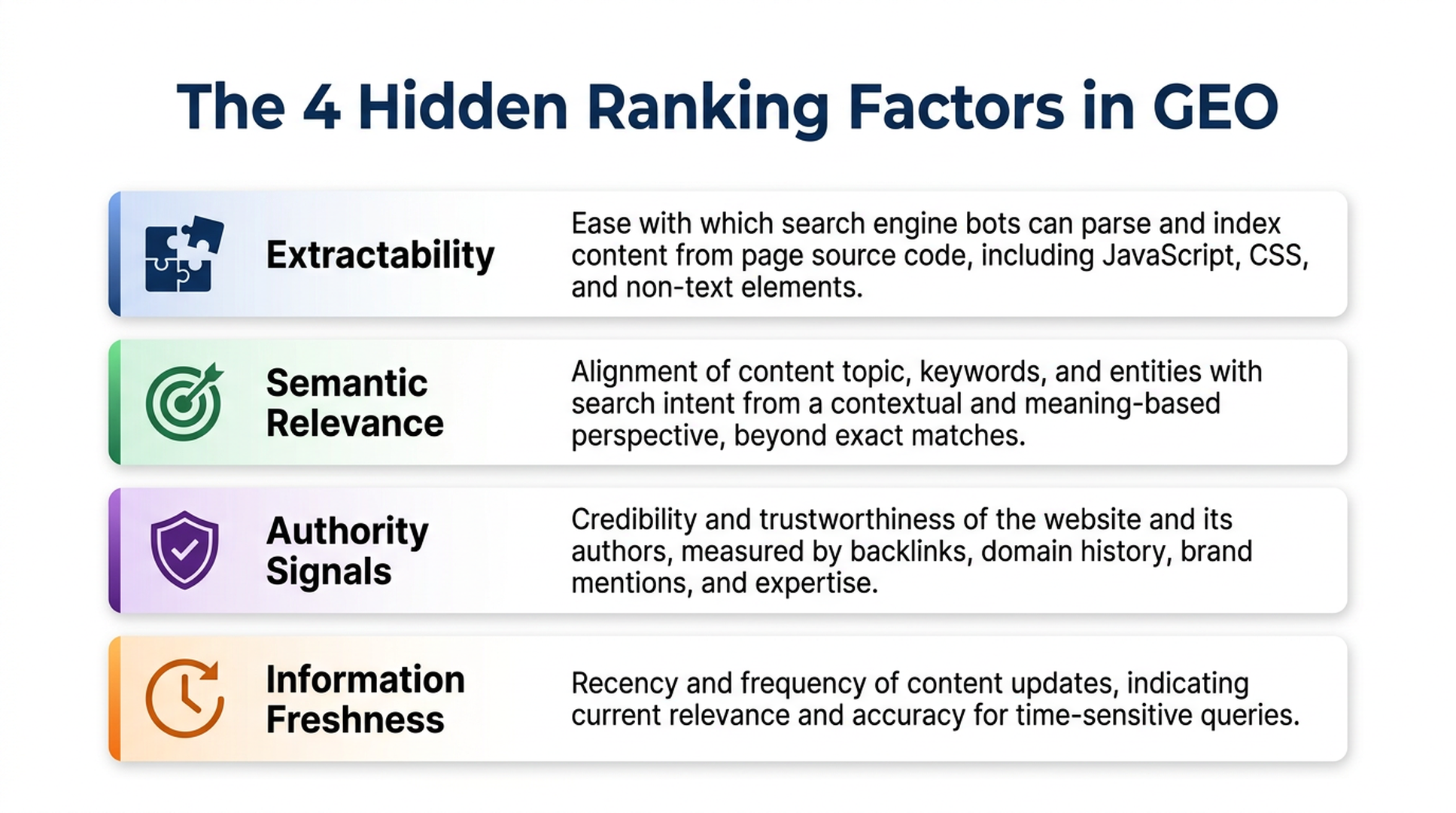 The 4 Hidden Ranking Factors in GEO

Extractability

Ease with which search engine bots can parse and index content from page source code, including JavaScript, CSS, and non-text elements.

Semantic Relevance

Alignment of content topic, keywords, and entities with search intent from a contextual and meaning-based perspective, beyond exact matches.

Authority Signals

Credibility and trustworthiness of the website and its authors, measured by backlinks, domain history, brand mentions, and expertise.

Information Freshness

Recency and frequency of content updates, indicating current relevance and accuracy for time-sensitive queries.